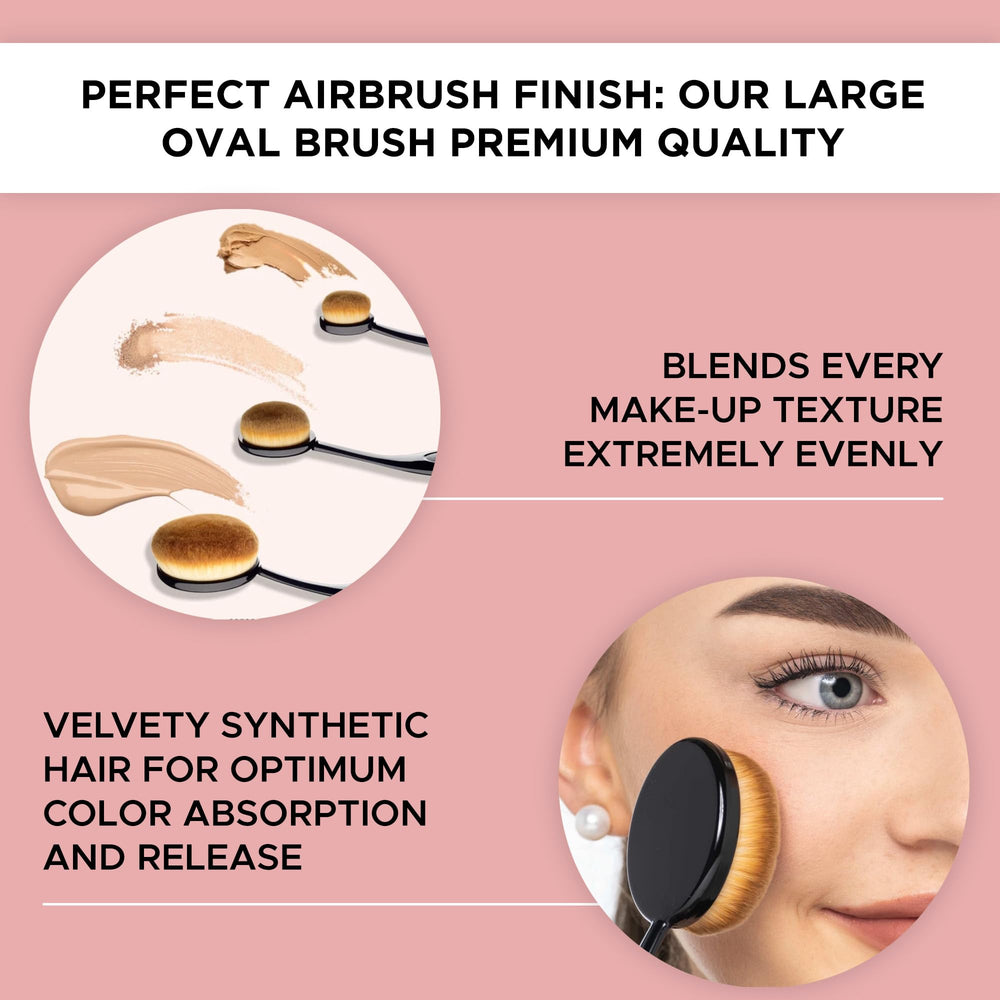 PERFECT AIRBRUSH FINISH: OUR LARGE OVAL BRUSH PREMIUM QUALITY

BLENDS EVERY MAKE-UP TEXTURE EXTREMELY EVENLY

VELVETY SYNTHETIC HAIR FOR OPTIMUM COLOR ABSORPTION AND RELEASE